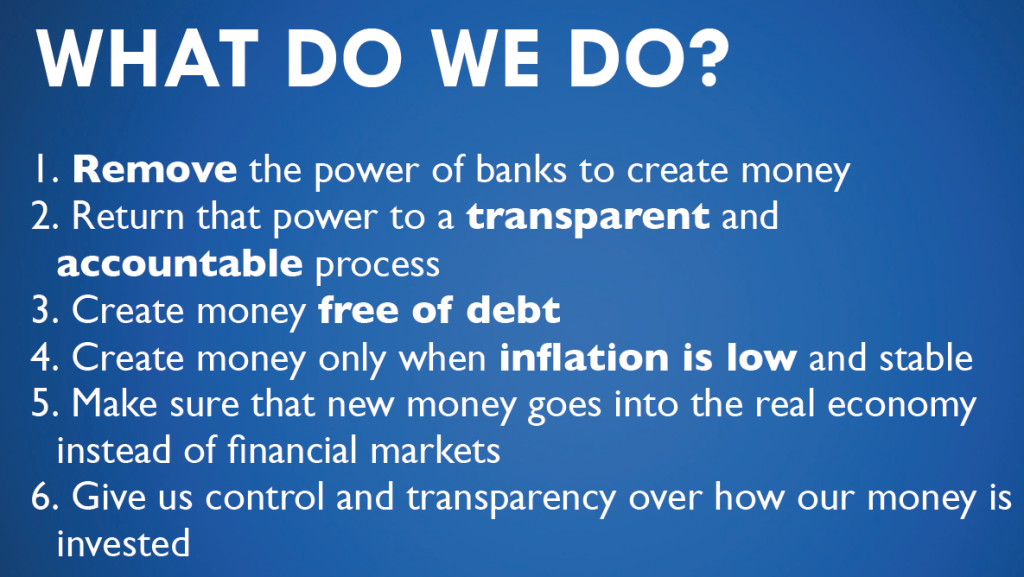 WHAT DO WE DO?

1. Remove the power of banks to create money
2. Return that power to a transparent and accountable process
3. Create money free of debt
4. Create money only when inflation is low and stable
5. Make sure that new money goes into the real economy instead of financial markets
6. Give us control and transparency over how our money is invested